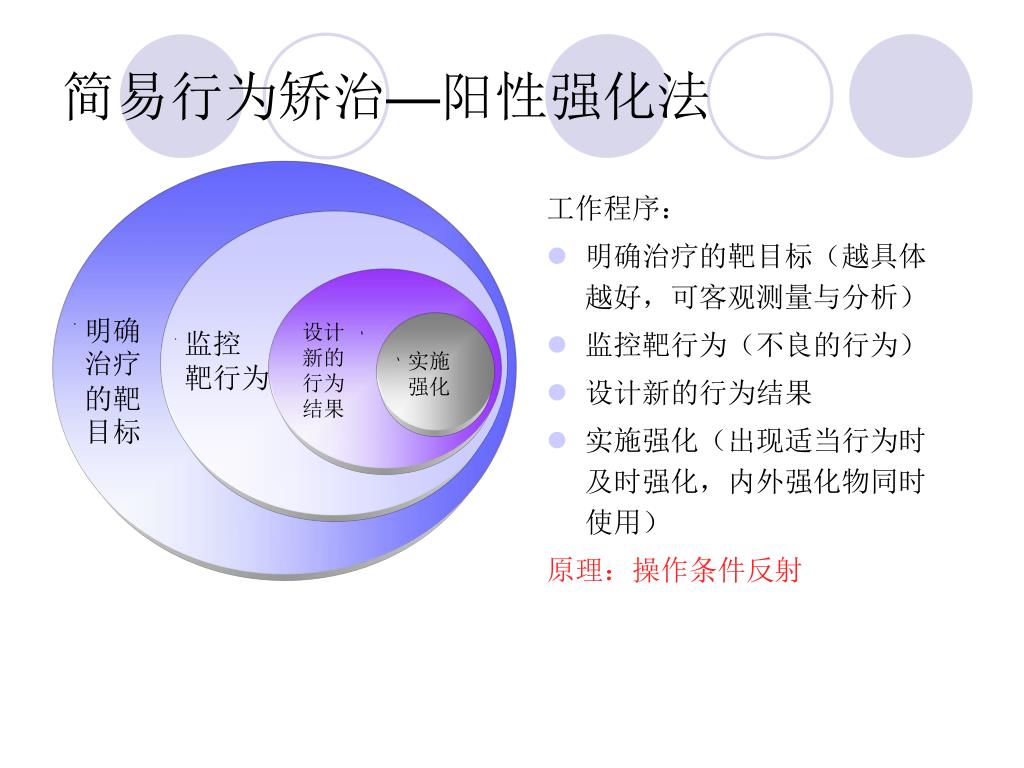 简易行为矫治—阳性强化法

明确治疗的靶目标

监控靶行为

设计新的行为结果

实施强化

工作程序：

- 明确治疗的靶目标（越具体越好，可客观测量与分析）
- 监控靶行为（不良的行为）
- 设计新的行为结果
- 实施强化（出现适当行为时及时强化，内外强化物同时使用）

原理：操作条件反射